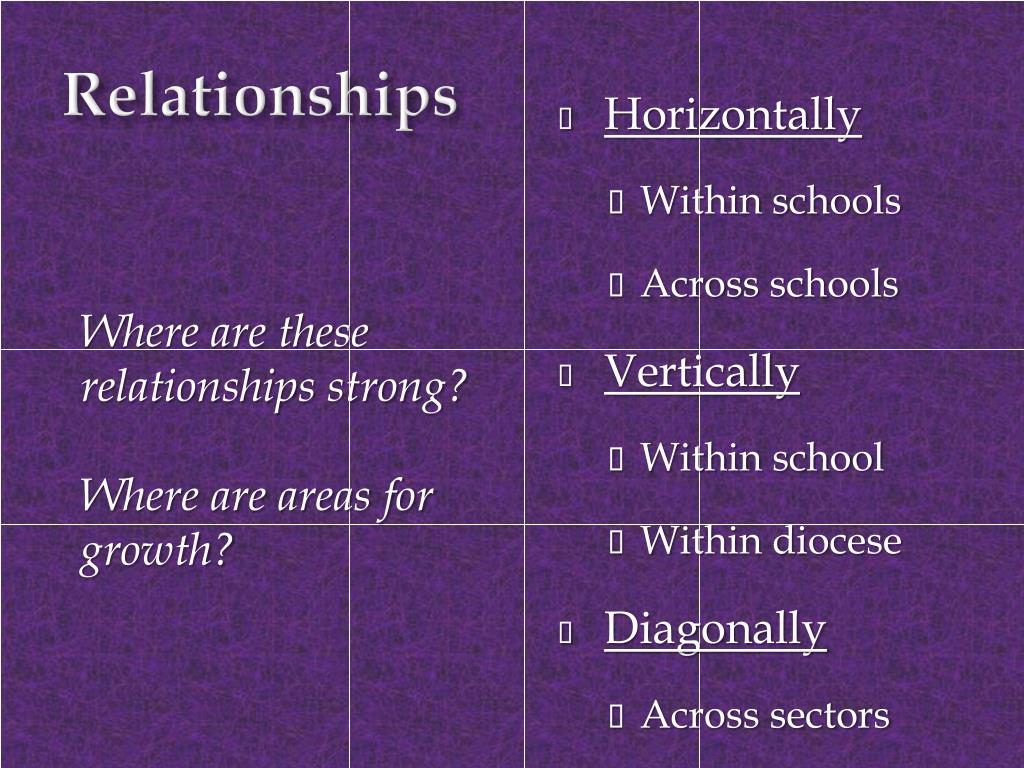 Relationships

Where are these relationships strong?

Where are areas for growth?

Horizontally

Within schools

Across schools

Vertically

Within school

Within diocese

Diagonally

Across sectors